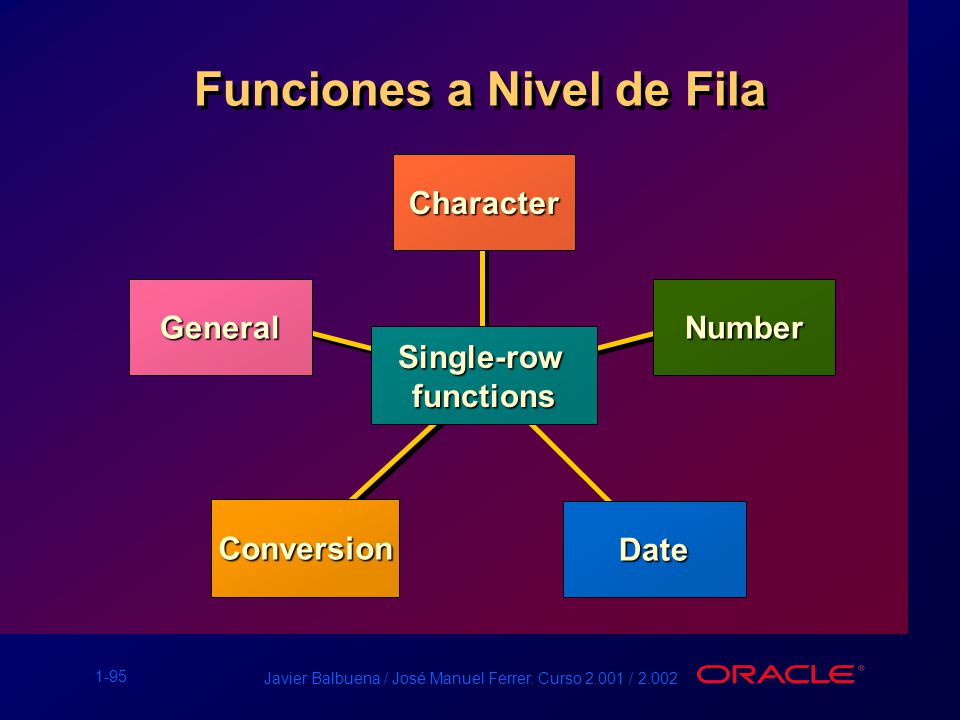 Funciones a Nivel de Fila

Character

General

Number

Single-row functions

Conversion

Date

1-95

Javier Balbuena / José Manuel Ferrer. Curso 2.001 / 2.002

ORACLE®